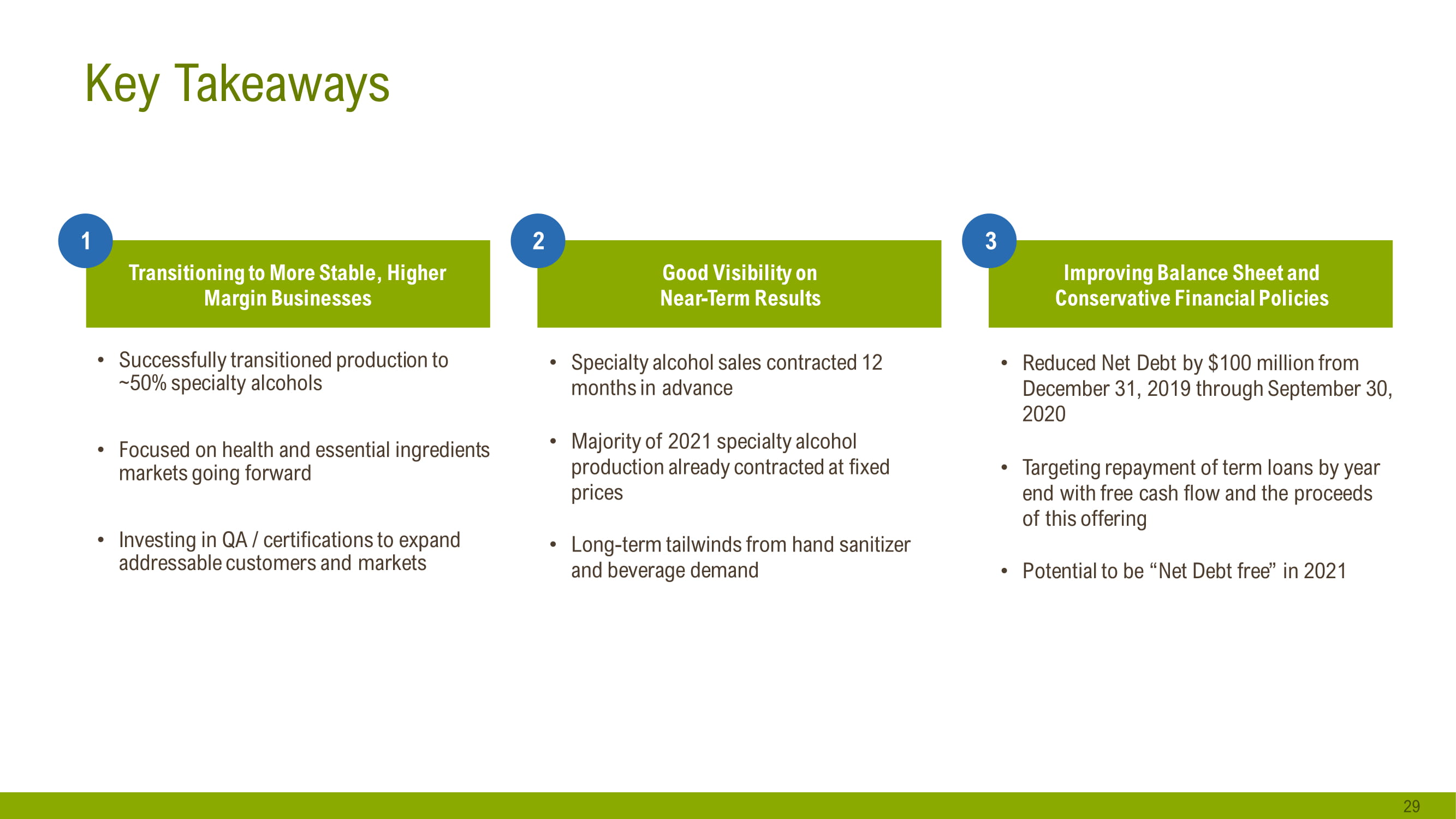 Key Takeaways

1

Transitioning to More Stable, Higher Margin Businesses

• Successfully transitioned production to ~50% specialty alcohols

• Focused on health and essential ingredients markets going forward

• Investing in QA / certifications to expand addressable customers and markets

2

Good Visibility on Near-Term Results

• Specialty alcohol sales contracted 12 months in advance

• Majority of 2021 specialty alcohol production already contracted at fixed prices

• Long-term tailwinds from hand sanitizer and beverage demand

3

Improving Balance Sheet and Conservative Financial Policies

• Reduced Net Debt by \$100 million from December 31, 2019 through September 30, 2020

• Targeting repayment of term loans by year end with free cash flow and the proceeds of this offering

• Potential to be “Net Debt free” in 2021

29